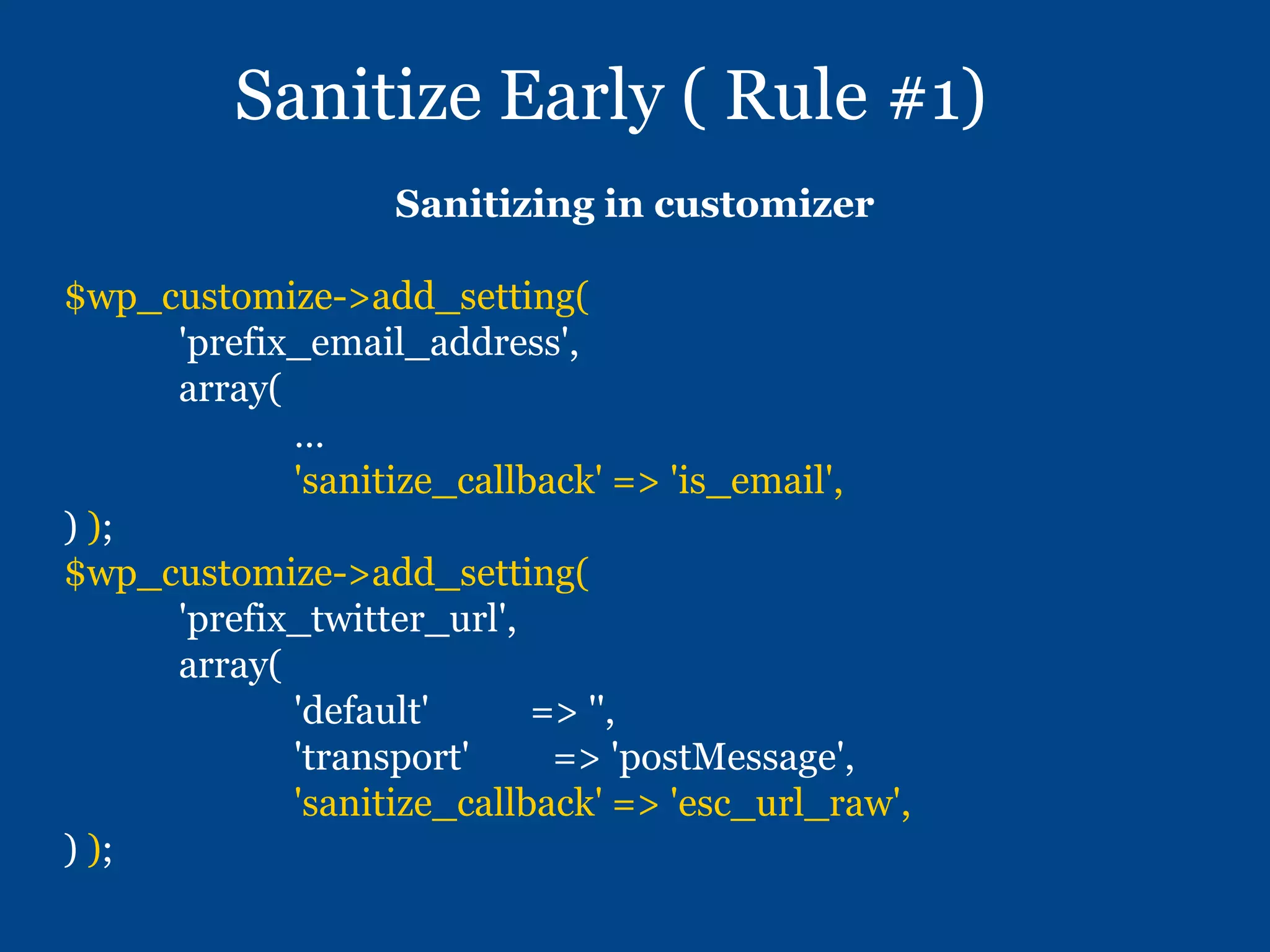 Sanitize Early ( Rule #1)

Sanitizing in customizer

$wp_customize->add_setting(
'prefix_email_address',
array(
...
'sanitize_callback' => 'is_email',
) );
$wp_customize->add_setting(
'prefix_twitter_url',
array(
'default' => '',
'transport' => 'postMessage',
'sanitize_callback' => 'esc_url_raw',
) );